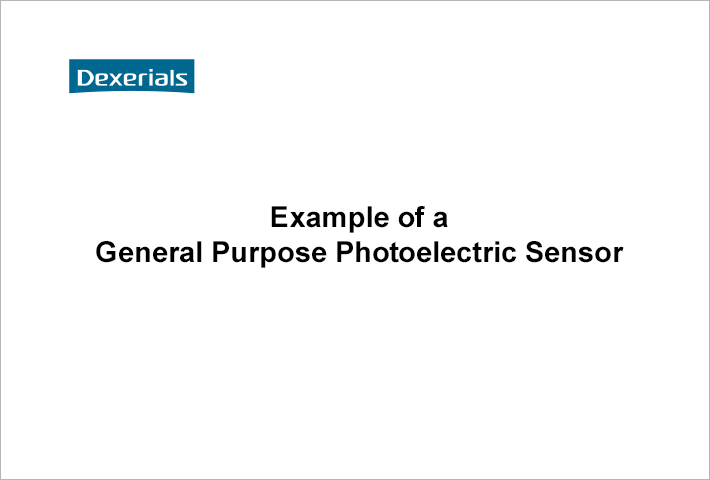 Dexerials

Example of a
General Purpose Photoelectric Sensor